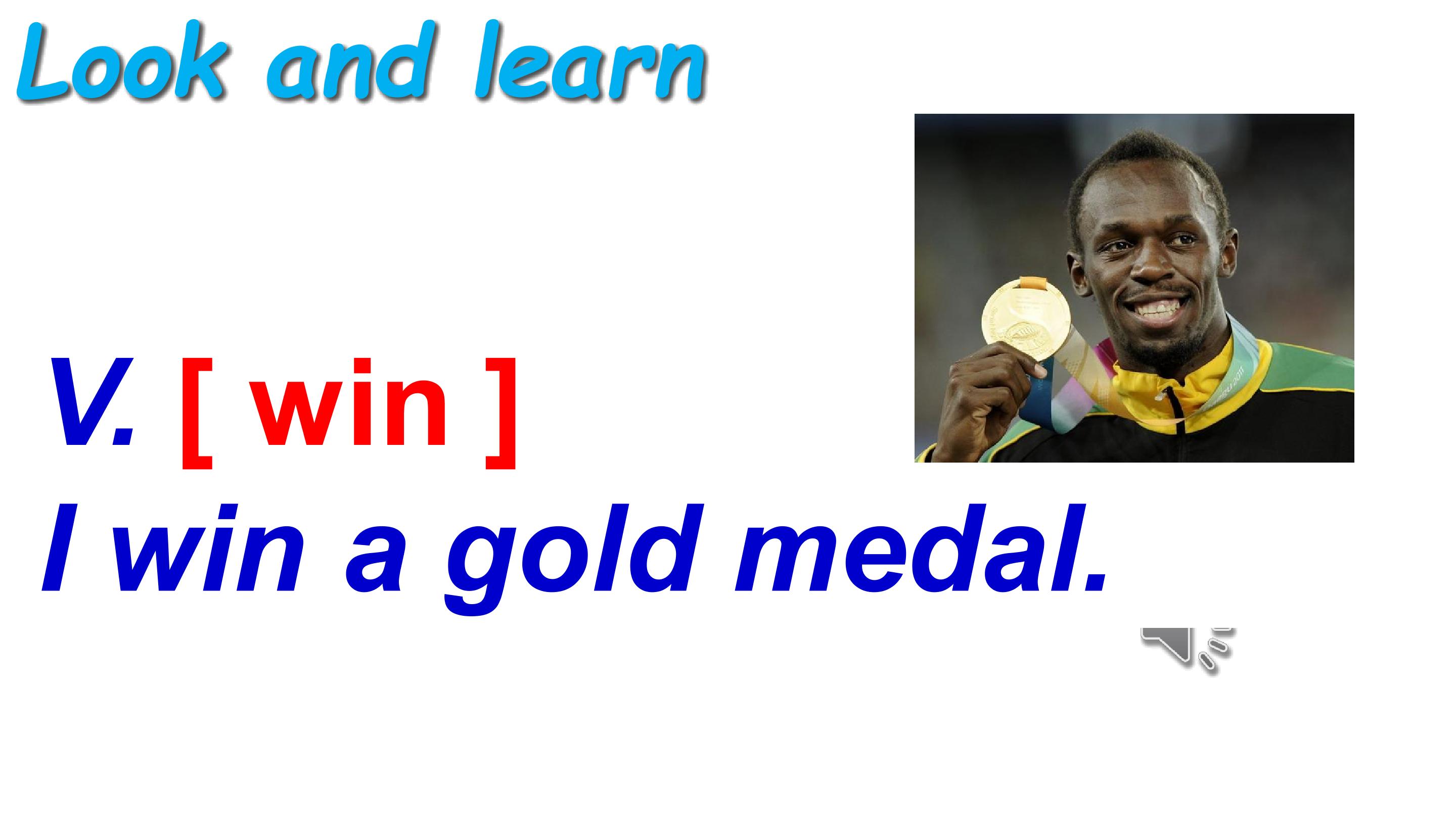 Look and learn

V. [ win ]

I win a gold medal.